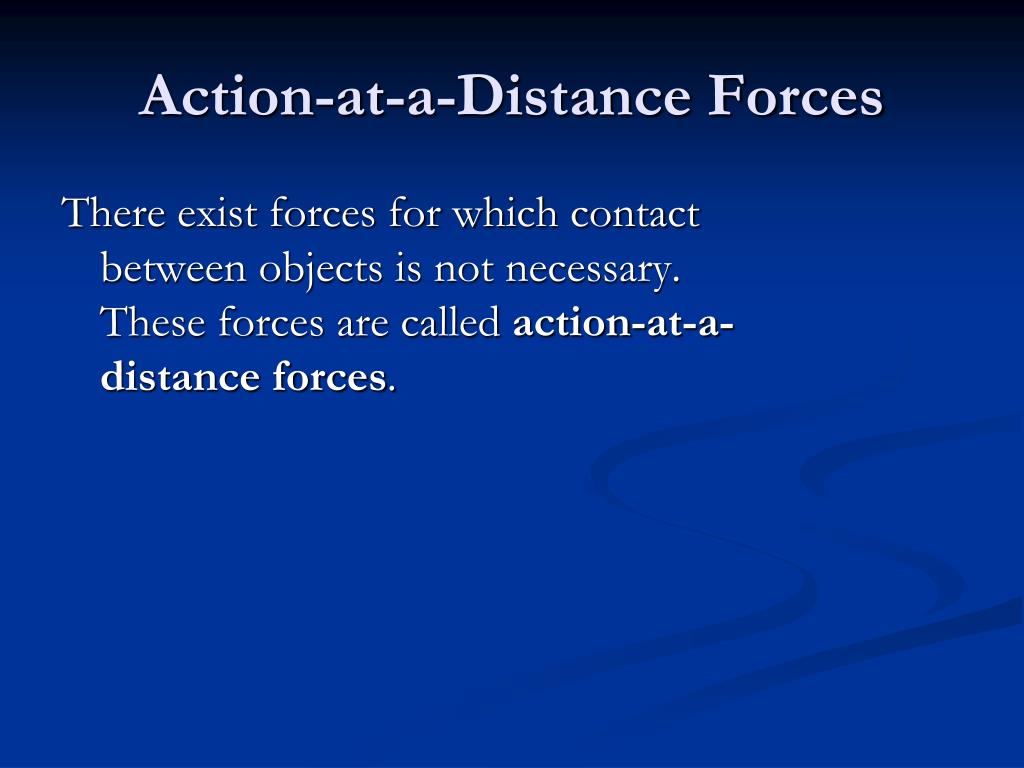 Action-at-a-Distance Forces

There exist forces for which contact between objects is not necessary. These forces are called action-at-a-distance forces.